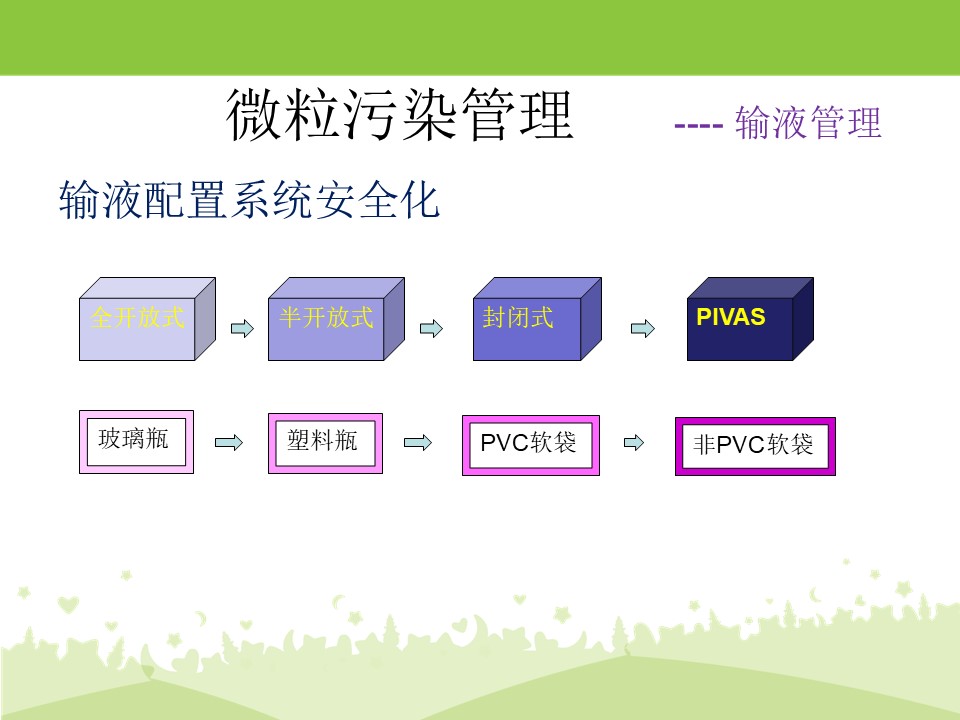 微粒污染管理 ---- 输液管理

输液配置系统安全化

全开放式
半开放式
封闭式
PIVAS

玻璃瓶
塑料瓶
PVC软袋
非PVC软袋